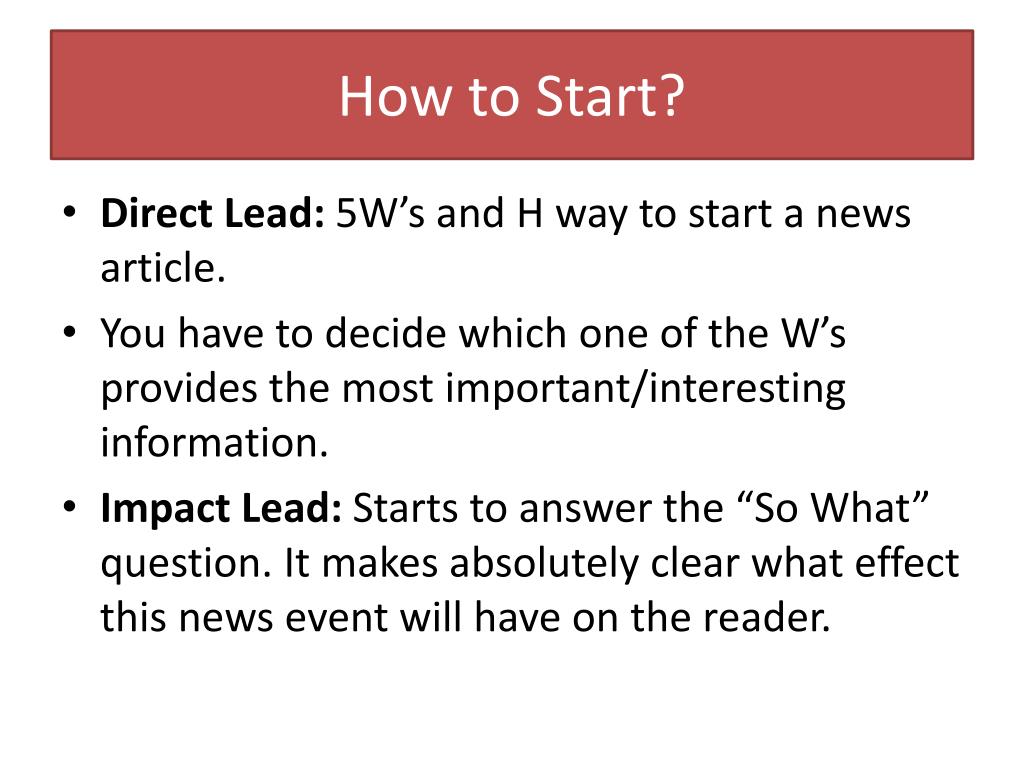 How to Start?

• Direct Lead: 5W’s and H way to start a news article.

• You have to decide which one of the W’s provides the most important/interesting information.

• Impact Lead: Starts to answer the “So What” question. It makes absolutely clear what effect this news event will have on the reader.